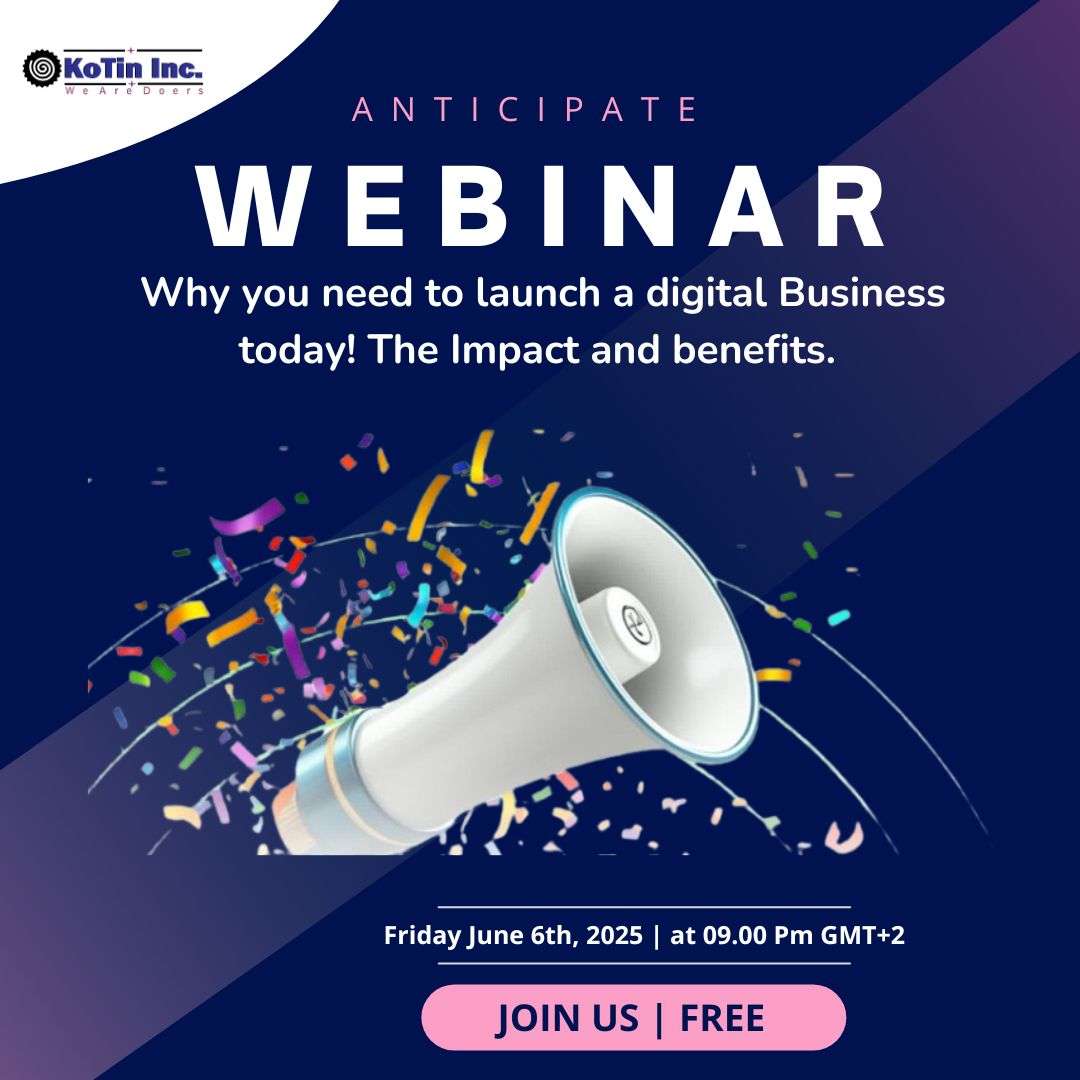 KoTin Inc.
We Are Doers

ANTICIPATE

WEBINAR

Why you need to launch a digital Business today! The Impact and benefits.

Friday June 6th, 2025 | at 09.00 Pm GMT+2

JOIN US | FREE